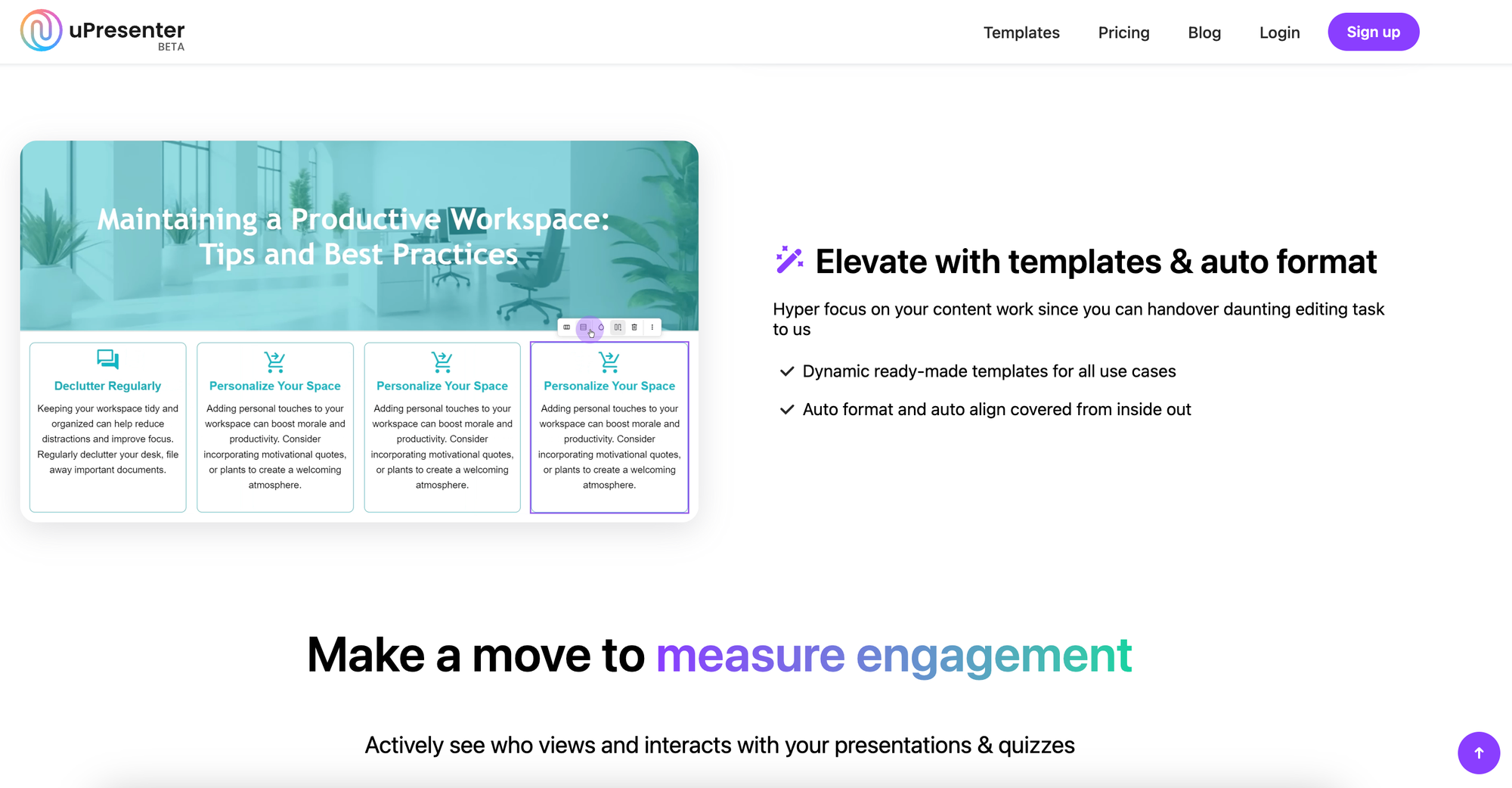 uPresenter
BETA

Templates Pricing Blog Login Sign up

Maintaining a Productive Workspace: Tips and Best Practices

Declutter Regularly

Keeping your workspace tidy and organized can help reduce distractions and improve focus. Regularly declutter your desk, file away important documents.

Personalize Your Space

Adding personal touches to your workspace can boost morale and productivity. Consider incorporating motivational quotes, or plants to create a welcoming atmosphere.

Personalize Your Space

Adding personal touches to your workspace can boost morale and productivity. Consider incorporating motivational quotes, or plants to create a welcoming atmosphere.

Personalize Your Space

Adding personal touches to your workspace can boost morale and productivity. Consider incorporating motivational quotes, or plants to create a welcoming atmosphere.

Elevate with templates & auto format

Hyper focus on your content work since you can handover daunting editing task to us

Dynamic ready-made templates for all use cases

Auto format and auto align covered from inside out

Make a move to measure engagement

Actively see who views and interacts with your presentations & quizzes